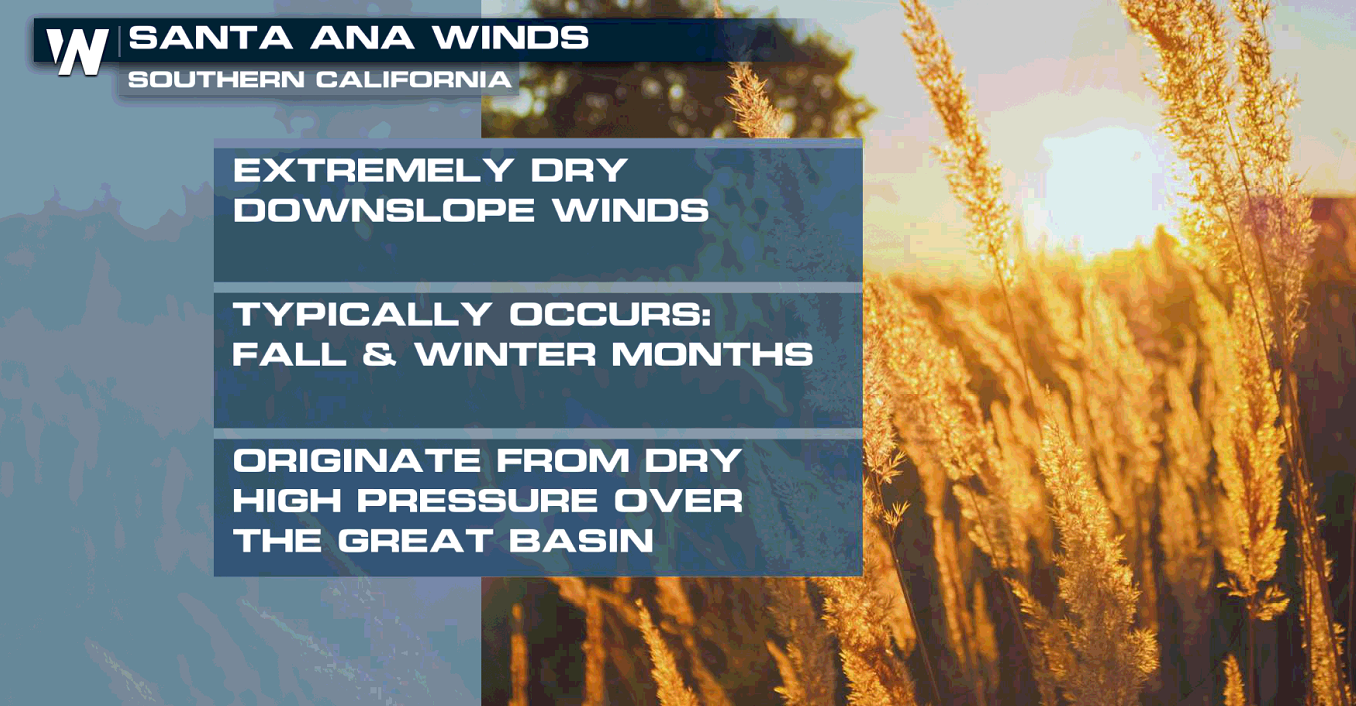 W

SANTA ANA WINDS
SOUTHERN CALIFORNIA

EXTREMELY DRY DOWNSLOPE WINDS

TYPICALLY OCCURS: FALL & WINTER MONTHS

ORIGINATE FROM DRY HIGH PRESSURE OVER THE GREAT BASIN